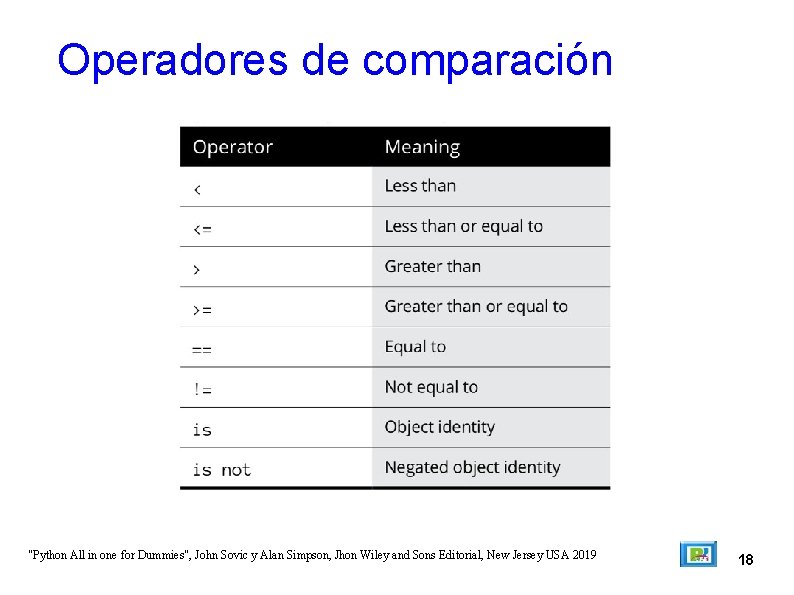 Operadores de comparación

| Operator | Meaning |
|---|---|
| < | Less than |
| <= | Less than or equal to |
| > | Greater than |
| >= | Greater than or equal to |
| == | Equal to |
| != | Not equal to |
| is | Object identity |
| is not | Negated object identity |

"Python All in one for Dummies", John Sovic y Alan Simpson, Jhon Wiley and Sons Editorial, New Jersey USA 2019

18